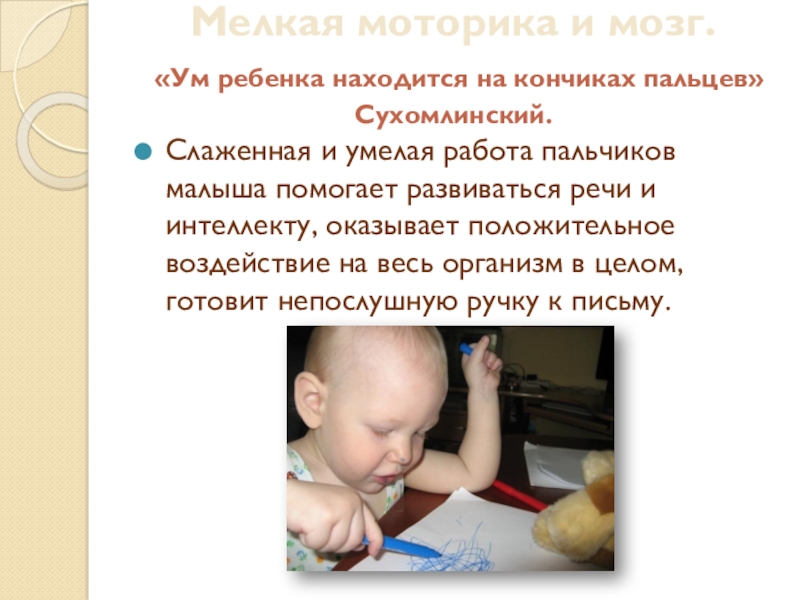 Мелкая моторика и мозг.

«Ум ребенка находится на кончиках пальцев» Сухомлинский.

Слаженная и умелая работа пальчиков малыша помогает развиваться речи и интеллекту, оказывает положительное воздействие на весь организм в целом, готовит непослушную ручку к письму.